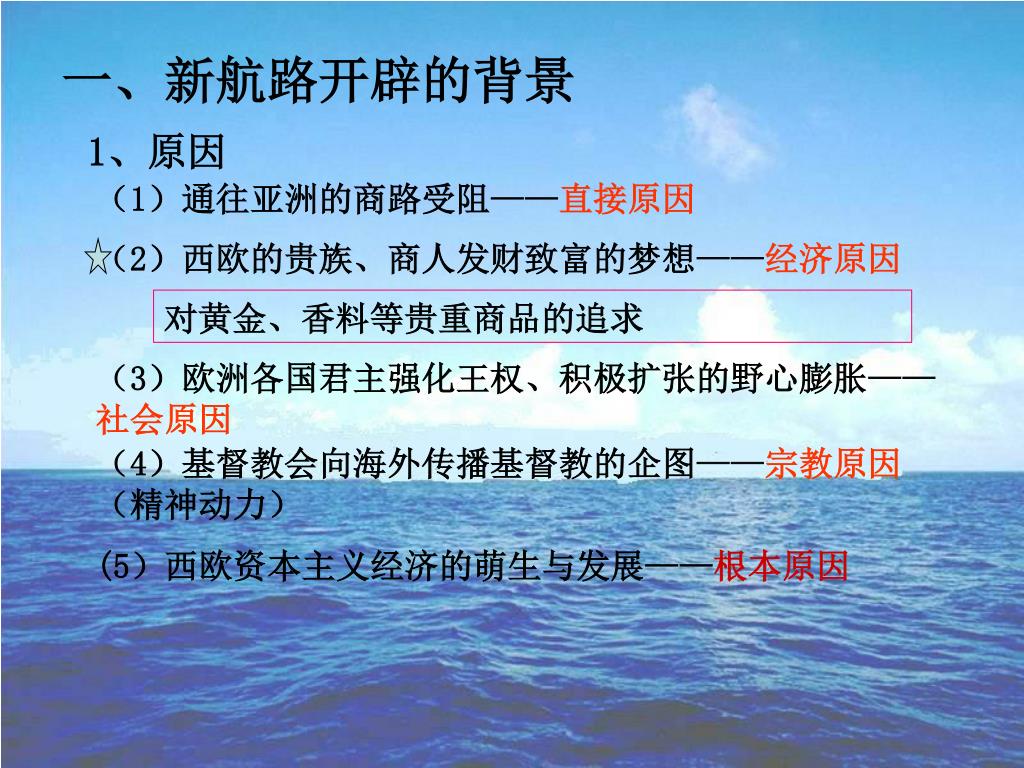 一、新航路开辟的背景

1、原因

（1）通往亚洲的商路受阻——直接原因

☆（2）西欧的贵族、商人发财致富的梦想——经济原因

对黄金、香料等贵重商品的追求

（3）欧洲各国君主强化王权、积极扩张的野心膨胀——社会原因

（4）基督教会向海外传播基督教的企图——宗教原因（精神动力）

(5）西欧资本主义经济的萌生与发展——根本原因